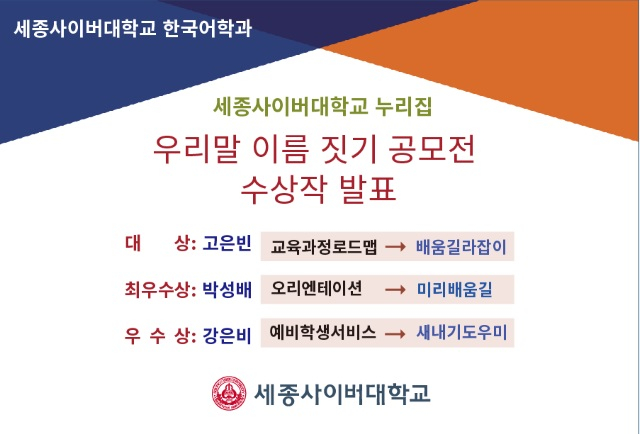 세종사이버대학교 한국어학과

세종사이버대학교 누리집

우리말 이름 짓기 공모전
수상작 발표

대 상: 고은빈 교육과정로드맵 → 배움길라잡이

최우수상: 박성배 오리엔테이션 → 미리배움길

우 수 상: 강은비 예비학생서비스 → 새내기도우미

세종사이버대학교